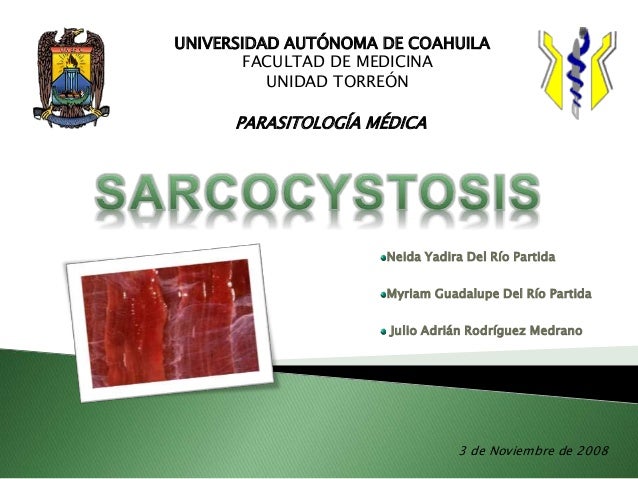 UNIVERSIDAD AUTÓNOMA DE COAHUILA
FACULTAD DE MEDICINA
UNIDAD TORREÓN

PARASITOLOGÍA MÉDICA

SARCOCYSTOSIS

Nelda Yadira Del Río Partida

Myriam Guadalupe Del Río Partida

Julio Adrián Rodríguez Medrano

3 de Noviembre de 2008